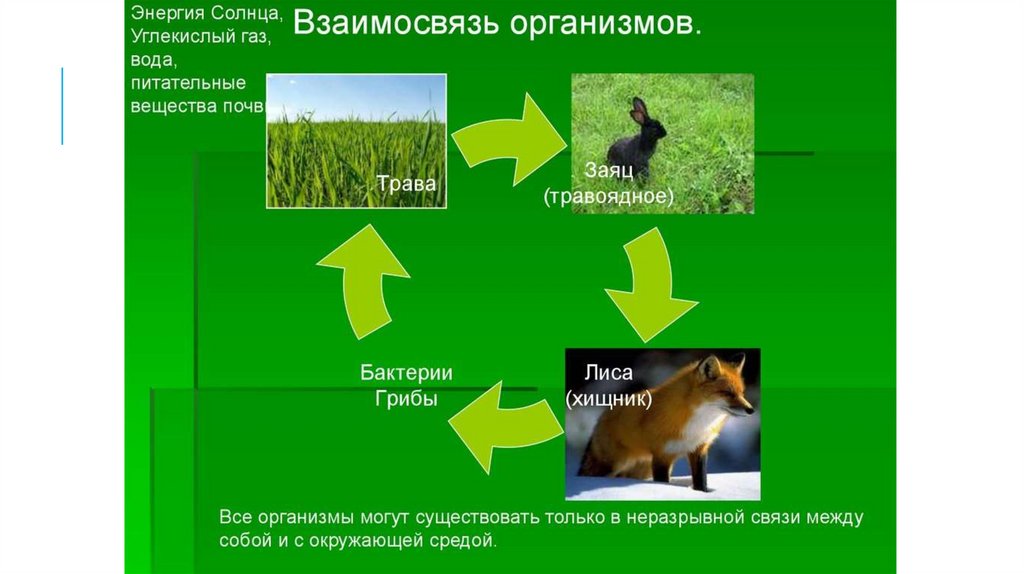 Энергия Солнца, Углекислый газ, вода, питательные вещества почв

Взаимосвязь организмов.

Трава

Заяц (травоядное)

Лиса (хищник)

Бактерии Грибы

Все организмы могут существовать только в неразрывной связи между собой и с окружающей средой.